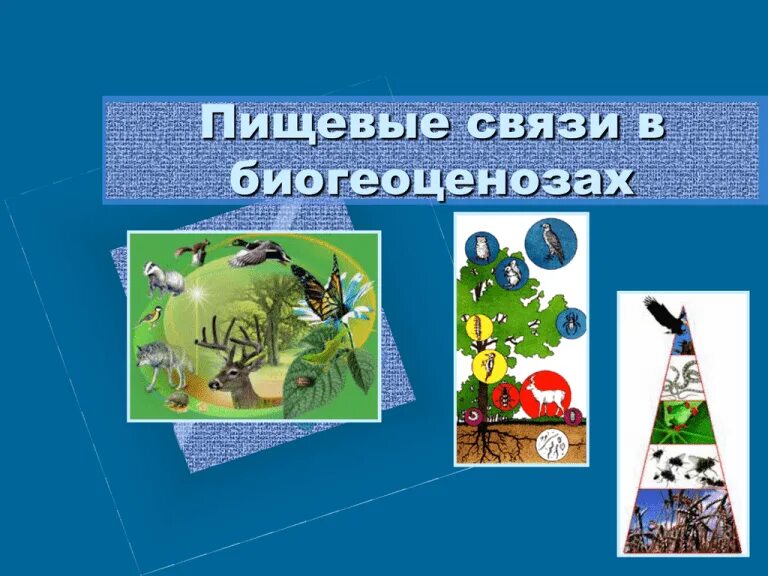 Пищевые связи в биогеоценозах